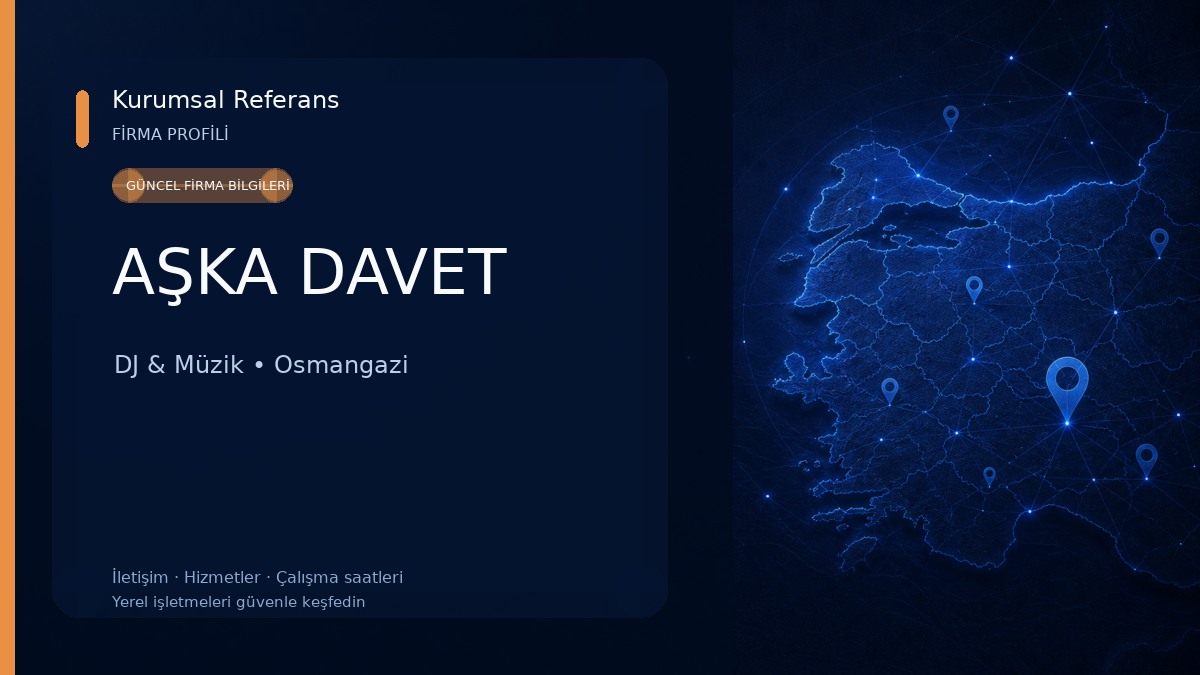 Kurumsal Referans
FİRMA PROFİLİ

GÜNCEL FİRMA BİLGİLERİ

AŞKA DAVET

DJ & Müzik • Osmangazi

İletişim · Hizmetler · Çalışma saatleri
Yerel işletmeleri güvenle keşfedin